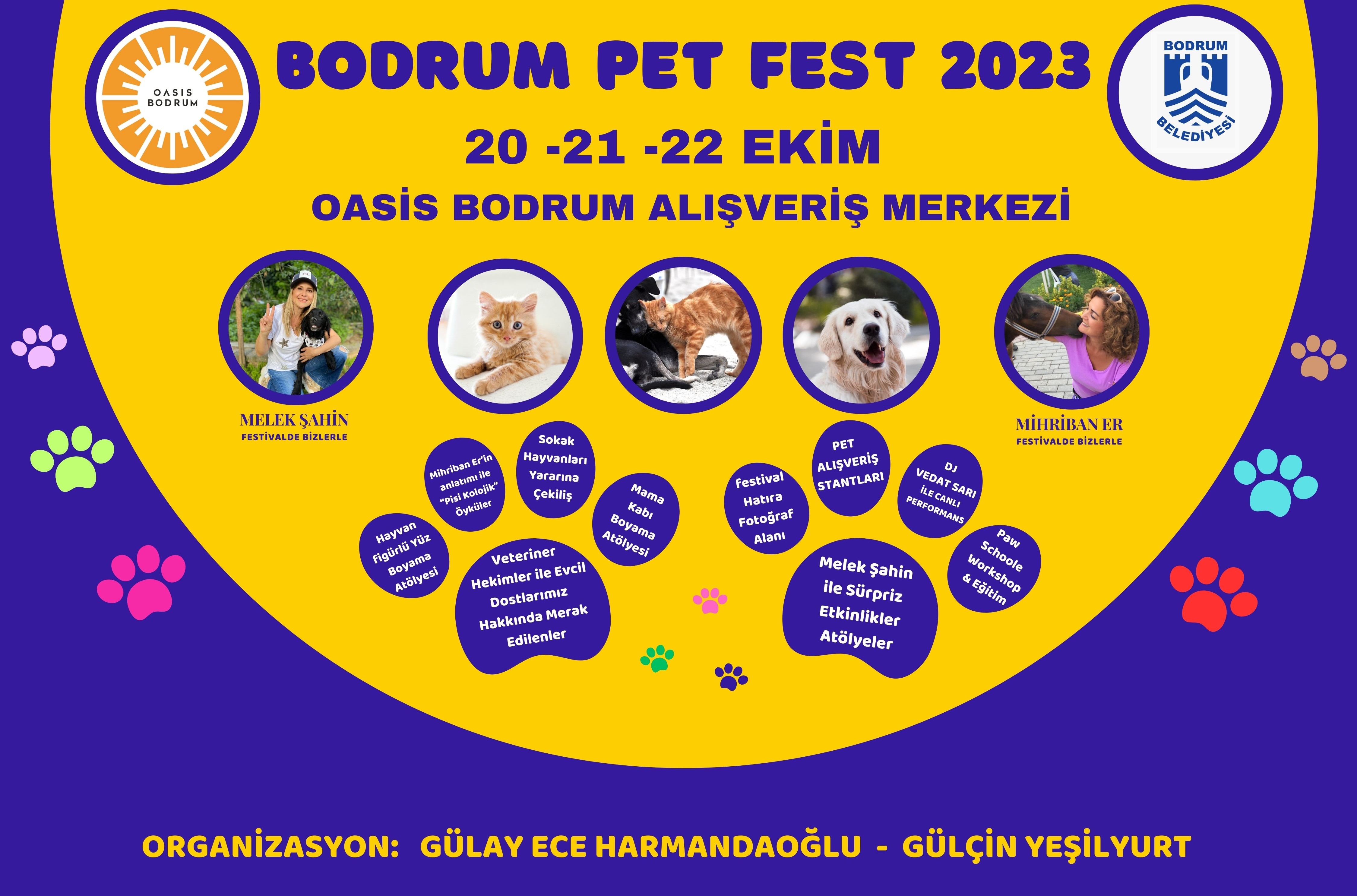 OASIS BODRUM

BODRUM PET FEST 2023

BODRUM BELEDİYESİ

20 -21 -22 EKİM

OASİS BODRUM ALIŞVERİŞ MERKEZİ

MELEK ŞAHİN
FESTİVALDE BİZLERLE

MİHRİBAN ER
FESTİVALDE BİZLERLE

Hayvan figürlü Yüz Boyama Atölyesi

Mihriban Er'in anlatımı ile "Pisi Kolojik" Öyküler

Sokak Hayvanları Yararına Çekiliş

Mama Kabı Boyama Atölyesi

Veteriner Hekimler ile Evcil Dostlarımız Hakkında Merak Edilenler

Festival Hatıra Fotoğraf Alanı

PET ALIŞVERİŞ STANTLARI

DJ VEDAT SARI İLE CANLI PERFORMANS

Paw Schoole Workshop & Eğitim

Melek Şahin ile Sürpriz Etkinlikler Atölyeler

ORGANİZASYON: GÜLAY ECE HARMANDAOĞLU - GÜLÇİN YEŞİLYURT